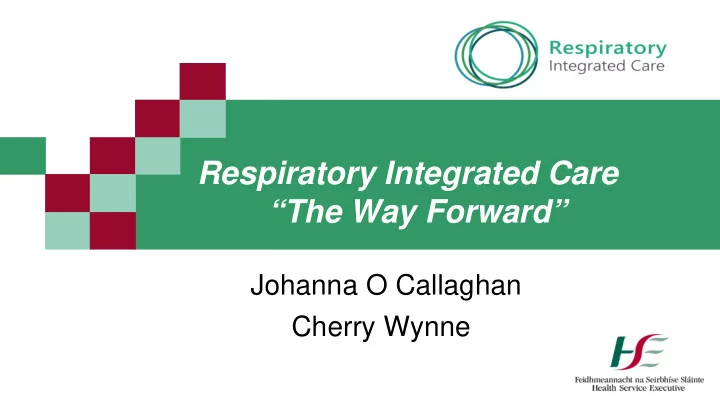 Respiratory
Integrated Care

Respiratory Integrated Care
“The Way Forward”

Johanna O Callaghan
Cherry Wynne

HSE
Feidhmeannacht na Seirbhíse Sláinte
Health Service Executive